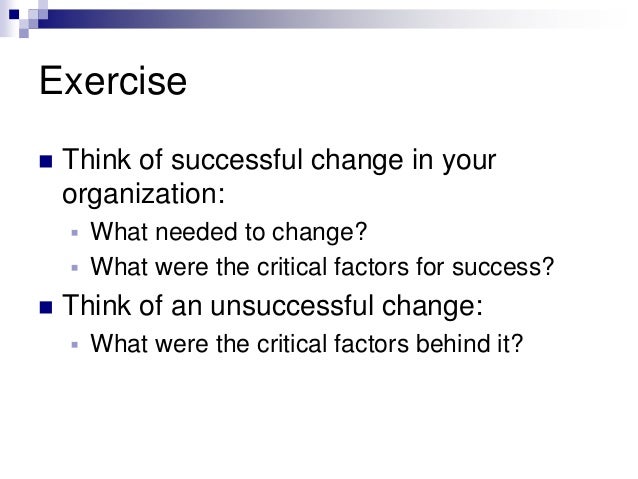 Exercise

- Think of successful change in your organization:
  - What needed to change?
  - What were the critical factors for success?
- Think of an unsuccessful change:
  - What were the critical factors behind it?